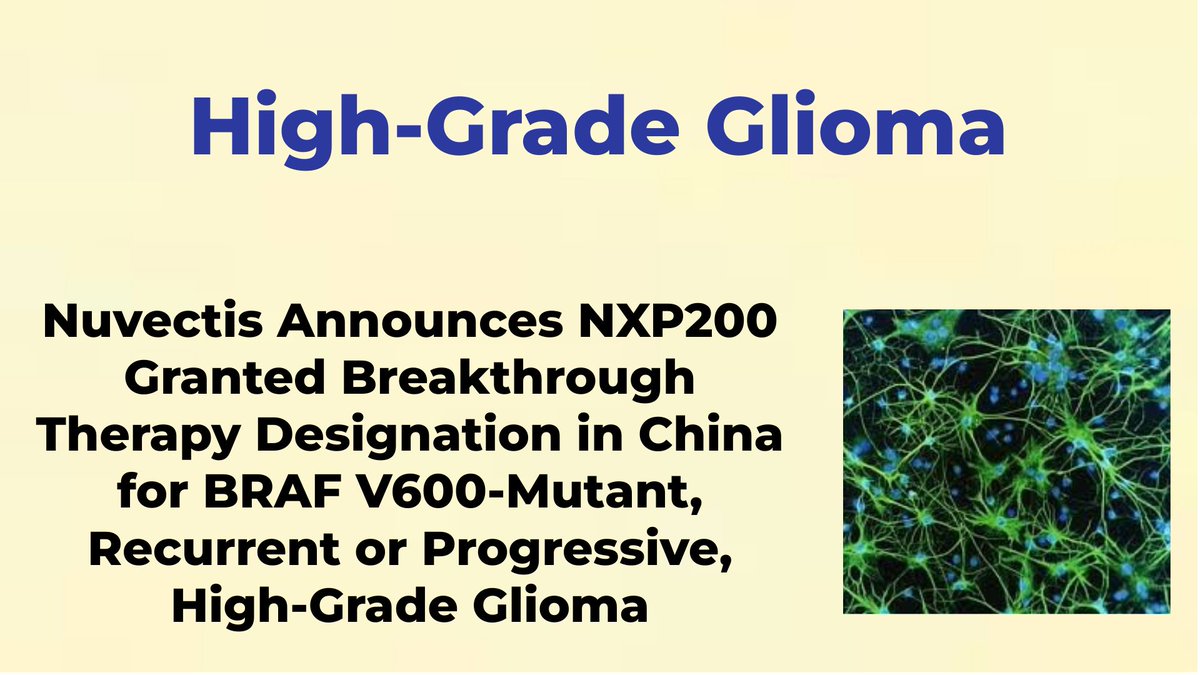 High-Grade Glioma

Nuvectis Announces NXP200 Granted Breakthrough Therapy Designation in China for BRAF V600-Mutant, Recurrent or Progressive, High-Grade Glioma